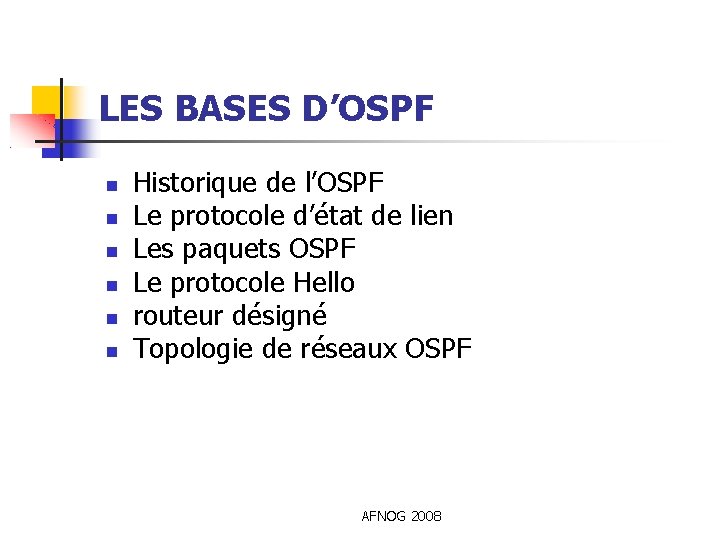 LES BASES D’OSPF

- Historique de l’OSPF
- Le protocole d’état de lien
- Les paquets OSPF
- Le protocole Hello
- routeur désigné
- Topologie de réseaux OSPF

AFNOG 2008